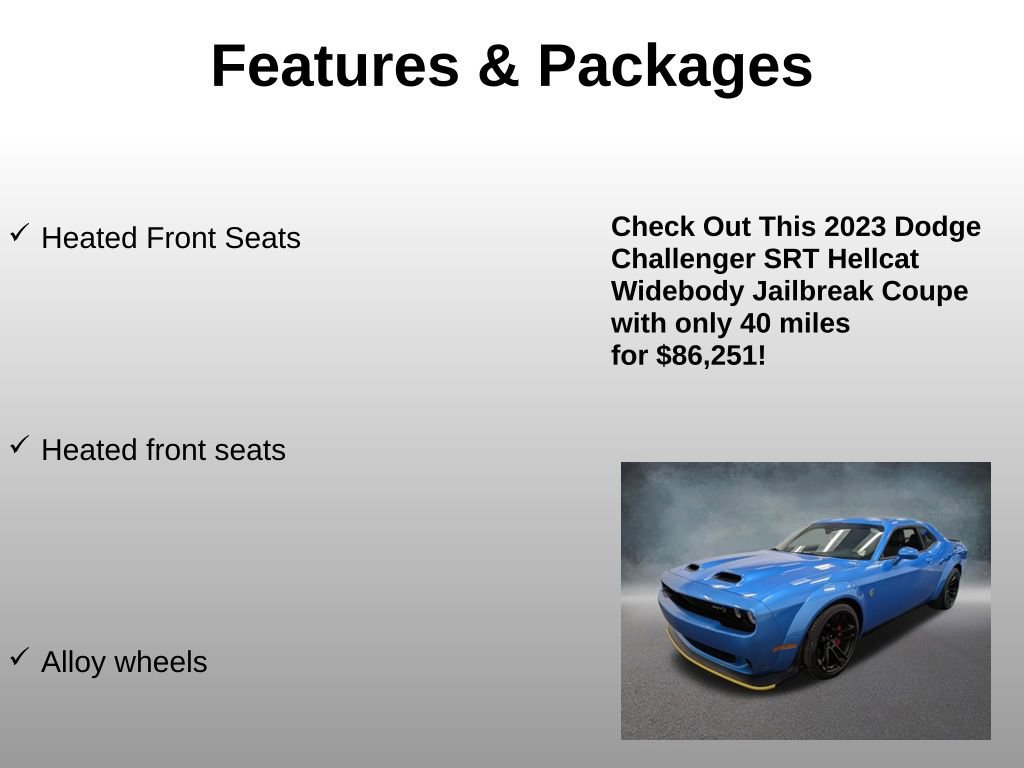 Features & Packages

✓ Heated Front Seats

✓ Heated front seats

✓ Alloy wheels

Check Out This 2023 Dodge Challenger SRT Hellcat Widebody Jailbreak Coupe with only 40 miles for $86,251!